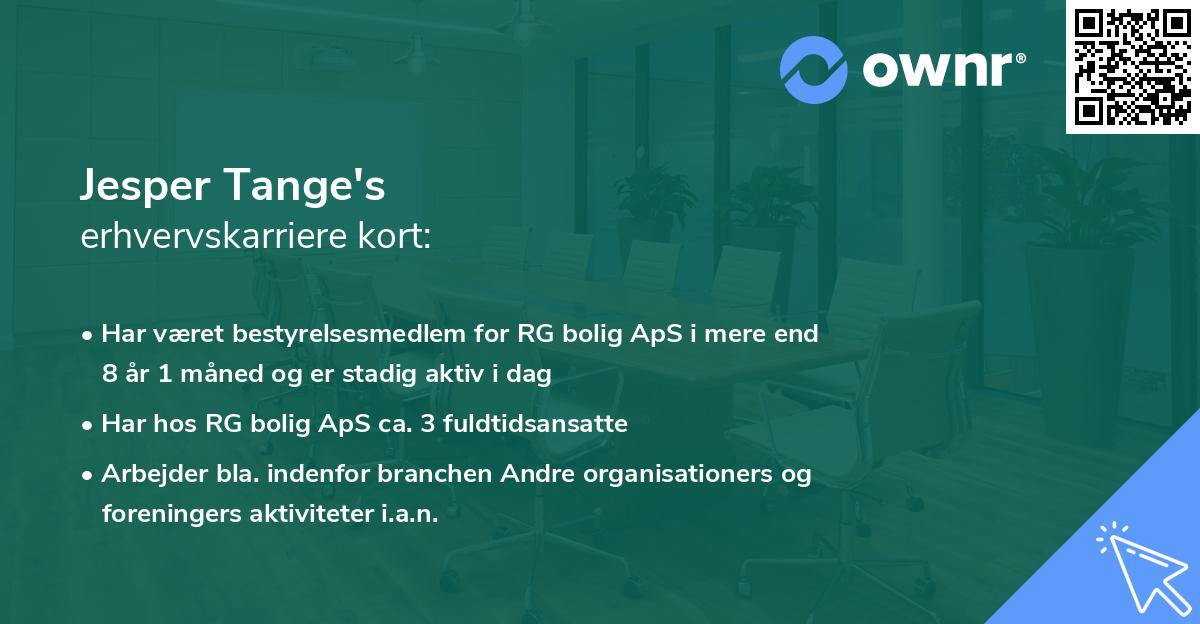 ownr®

Jesper Tange's
erhvervskarriere kort:

• Har været bestyrelsesmedlem for RG bolig ApS i mere end 8 år 1 måned og er stadig aktiv i dag

• Har hos RG bolig ApS ca. 3 fuldtidsansatte

• Arbejder bla. indenfor branchen Andre organisationers og foreningers aktiviteter i.a.n.